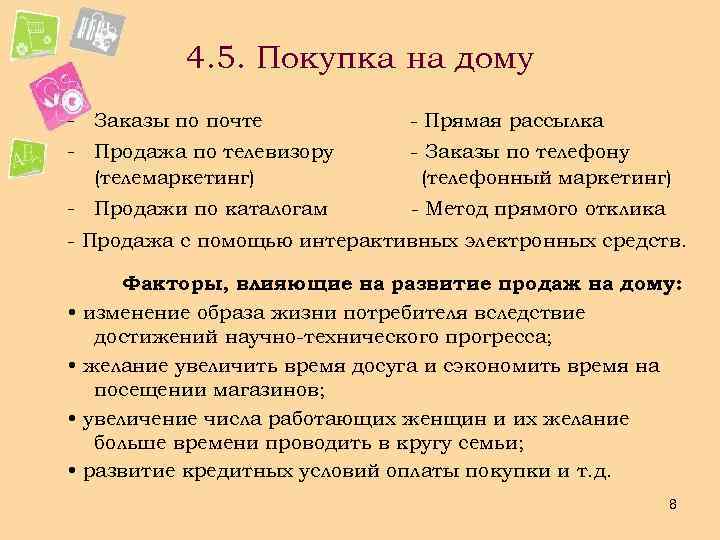 4.5. Покупка на дому

- Заказы по почте
- Продажа по телевизору (телемаркетинг)
- Продажи по каталогам

- Прямая рассылка
- Заказы по телефону (телефонный маркетинг)
- Метод прямого отклика

- Продажа с помощью интерактивных электронных средств.

Факторы, влияющие на развитие продаж на дому:

• изменение образа жизни потребителя вследствие достижений научно-технического прогресса;

• желание увеличить время досуга и сэкономить время на посещении магазинов;

• увеличение числа работающих женщин и их желание больше времени проводить в кругу семьи;

• развитие кредитных условий оплаты покупки и т.д.

8